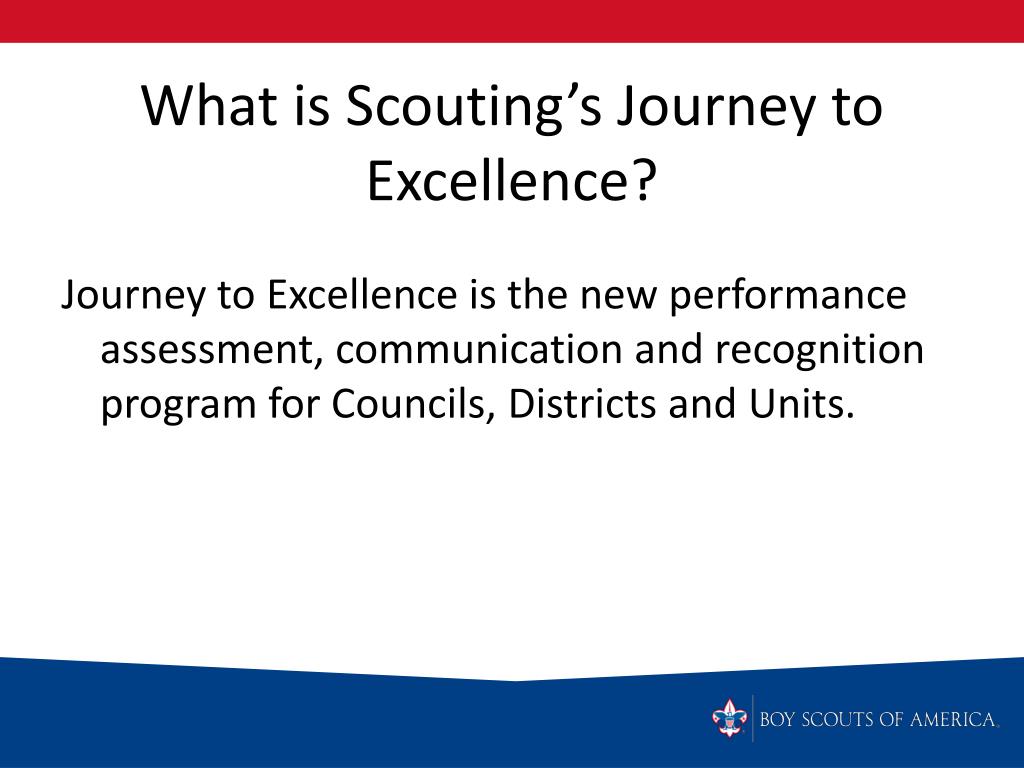 What is Scouting’s Journey to Excellence?

Journey to Excellence is the new performance assessment, communication and recognition program for Councils, Districts and Units.

BOY SCOUTS OF AMERICA